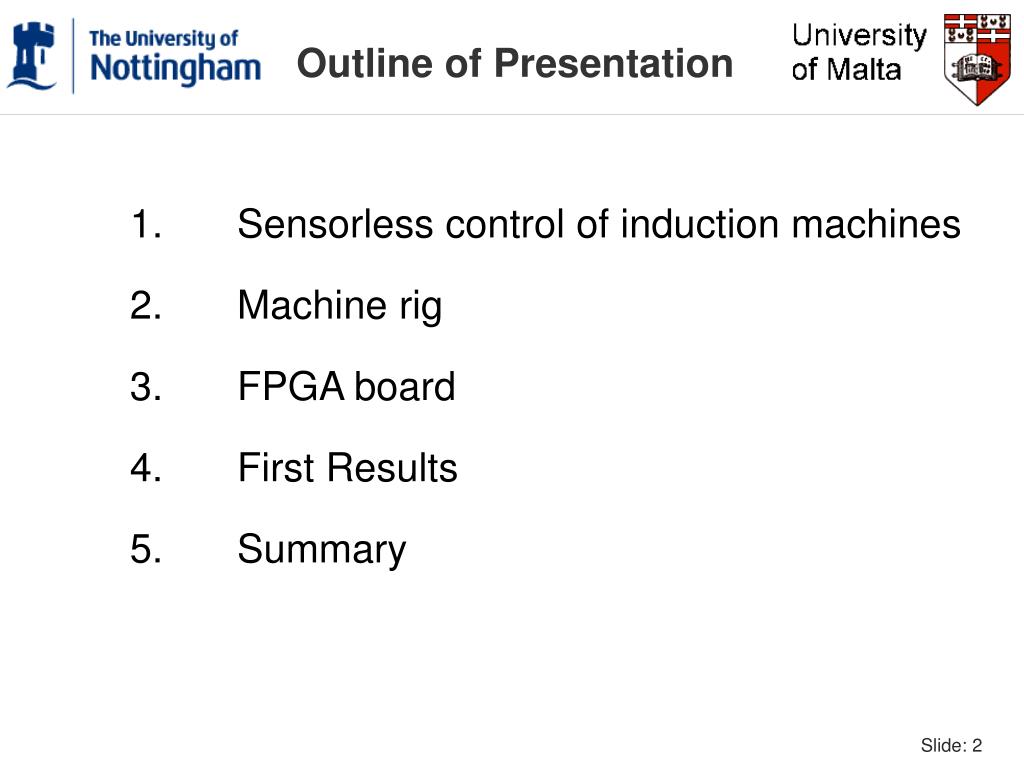 The University of Nottingham

Outline of Presentation

University of Malta

1. Sensorless control of induction machines

2. Machine rig

3. FPGA board

4. First Results

5. Summary

Slide: 2